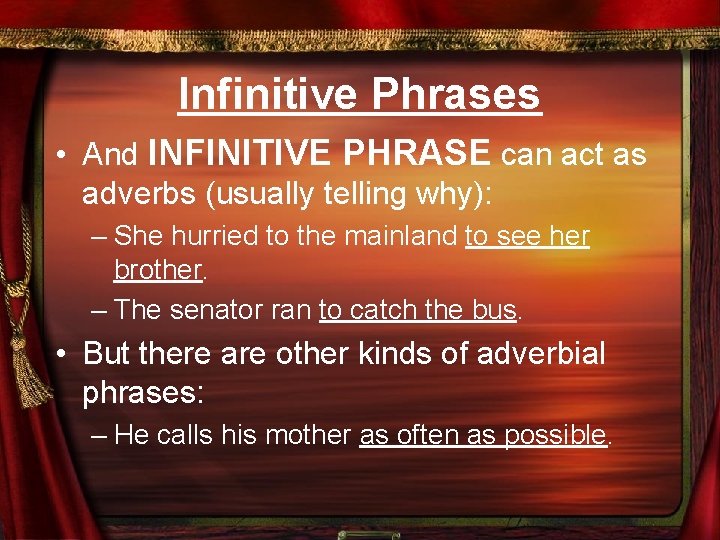 Infinitive Phrases

• And INFINITIVE PHRASE can act as adverbs (usually telling why):

– She hurried to the mainland to see her brother.

– The senator ran to catch the bus.

• But there are other kinds of adverbial phrases:

– He calls his mother as often as possible.